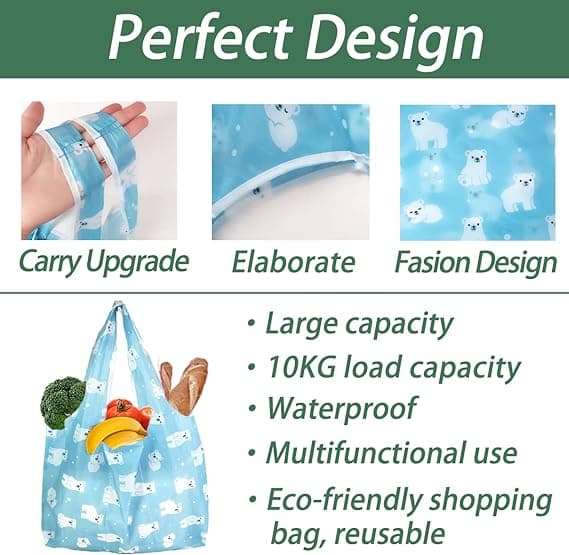 Perfect Design

Carry Upgrade

Elaborate

Fasion Design

• Large capacity
• 10KG load capacity
• Waterproof
• Multifunctional use
• Eco-friendly shopping bag, reusable